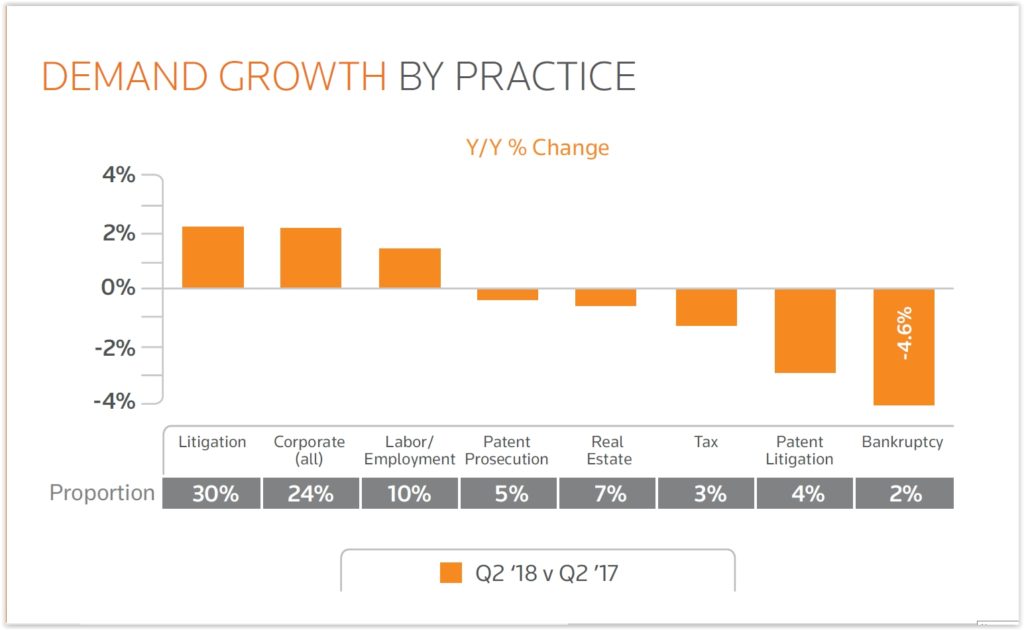 DEMAND GROWTH BY PRACTICE

Y/Y % Change

4%
2%
0%
-2%
-4%

-4.6%

| | Litigation | Corporate (all) | Labor/ Employment | Patent Prosecution | Real Estate | Tax | Patent Litigation | Bankruptcy |
|---|---|---|---|---|---|---|---|---|
| Proportion | 30% | 24% | 10% | 5% | 7% | 3% | 4% | 2% |

Q2 '18 v Q2 '17